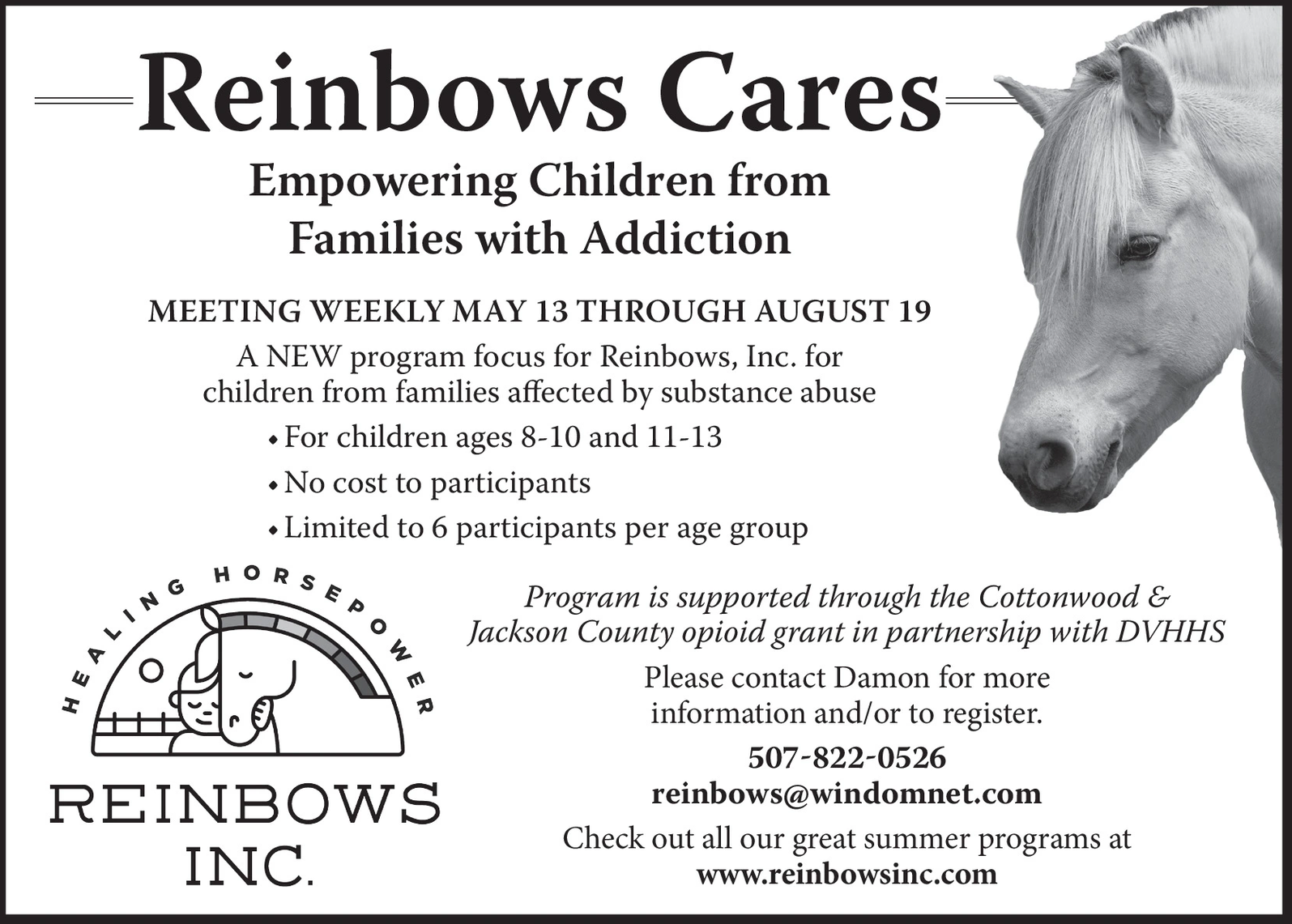 Reinbows Cares

Empowering Children from Families with Addiction

MEETING WEEKLY MAY 13 THROUGH AUGUST 19

A NEW program focus for Reinbows, Inc. for children from families affected by substance abuse

• For children ages 8-10 and 11-13
• No cost to participants
• Limited to 6 participants per age group

HEALING HORSEPOWER

REINBOWS INC.

Program is supported through the Cottonwood & Jackson County opioid grant in partnership with DVHHS

Please contact Damon for more information and/or to register.

507-822-0526
reinbows@windomnet.com

Check out all our great summer programs at
www.reinbowsinc.com